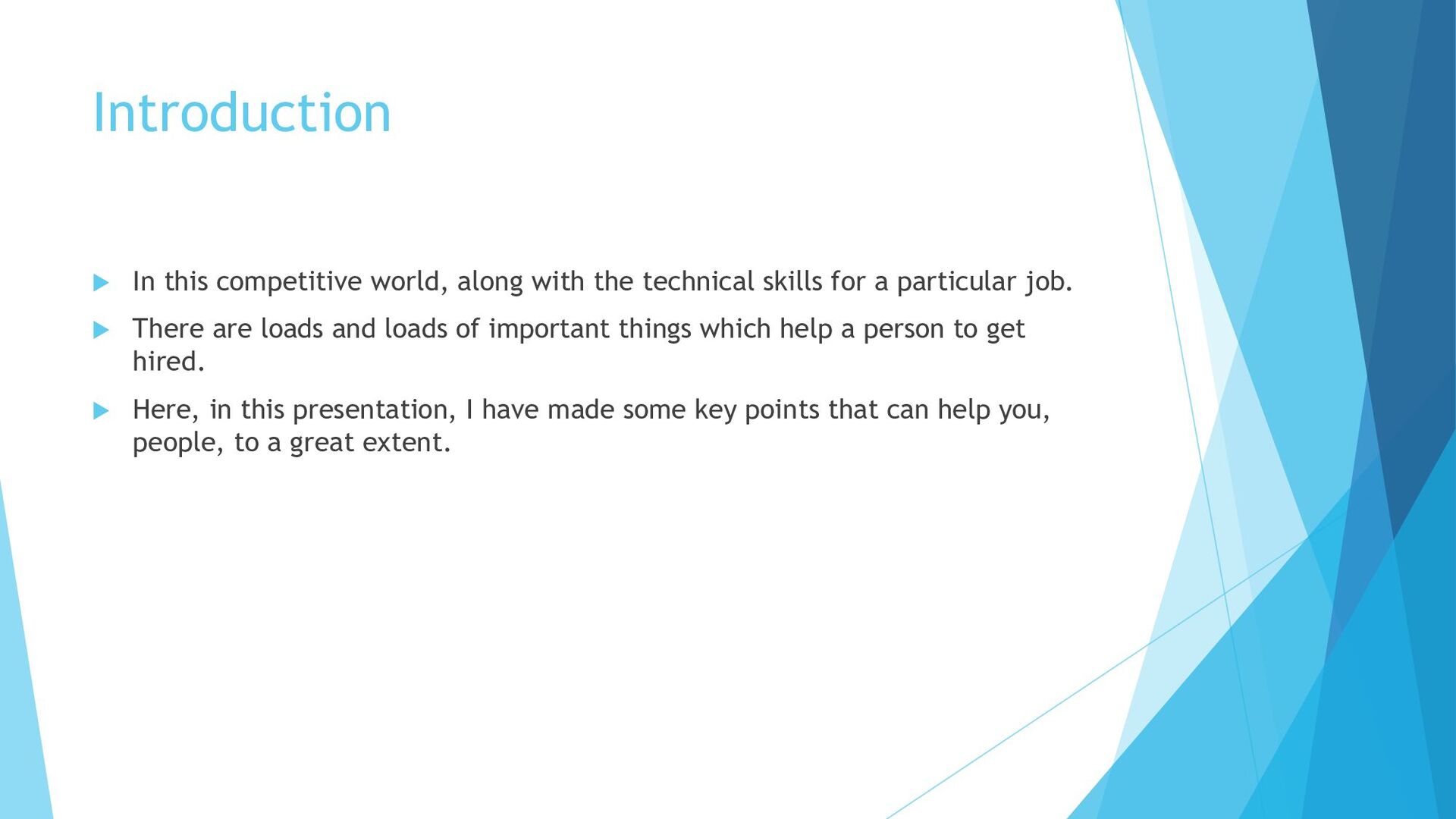 Introduction

In this competitive world, along with the technical skills for a particular job.

There are loads and loads of important things which help a person to get hired.

Here, in this presentation, I have made some key points that can help you, people, to a great extent.